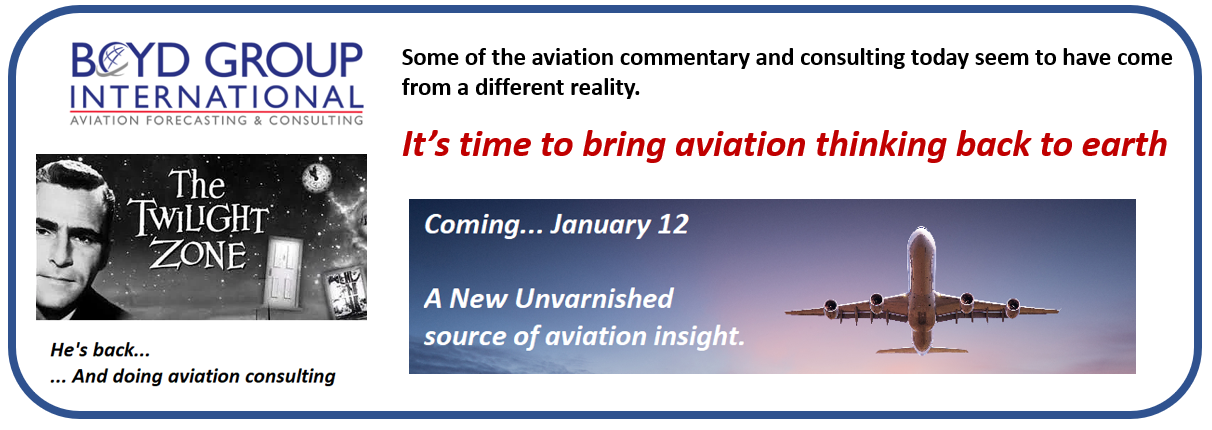 BOYD GROUP INTERNATIONAL
AVIATION FORECASTING & CONSULTING

The TWILIGHT ZONE

He's back...
... And doing aviation consulting

Some of the aviation commentary and consulting today seem to have come from a different reality.

It's time to bring aviation thinking back to earth

Coming... January 12

A New Unvarnished source of aviation insight.